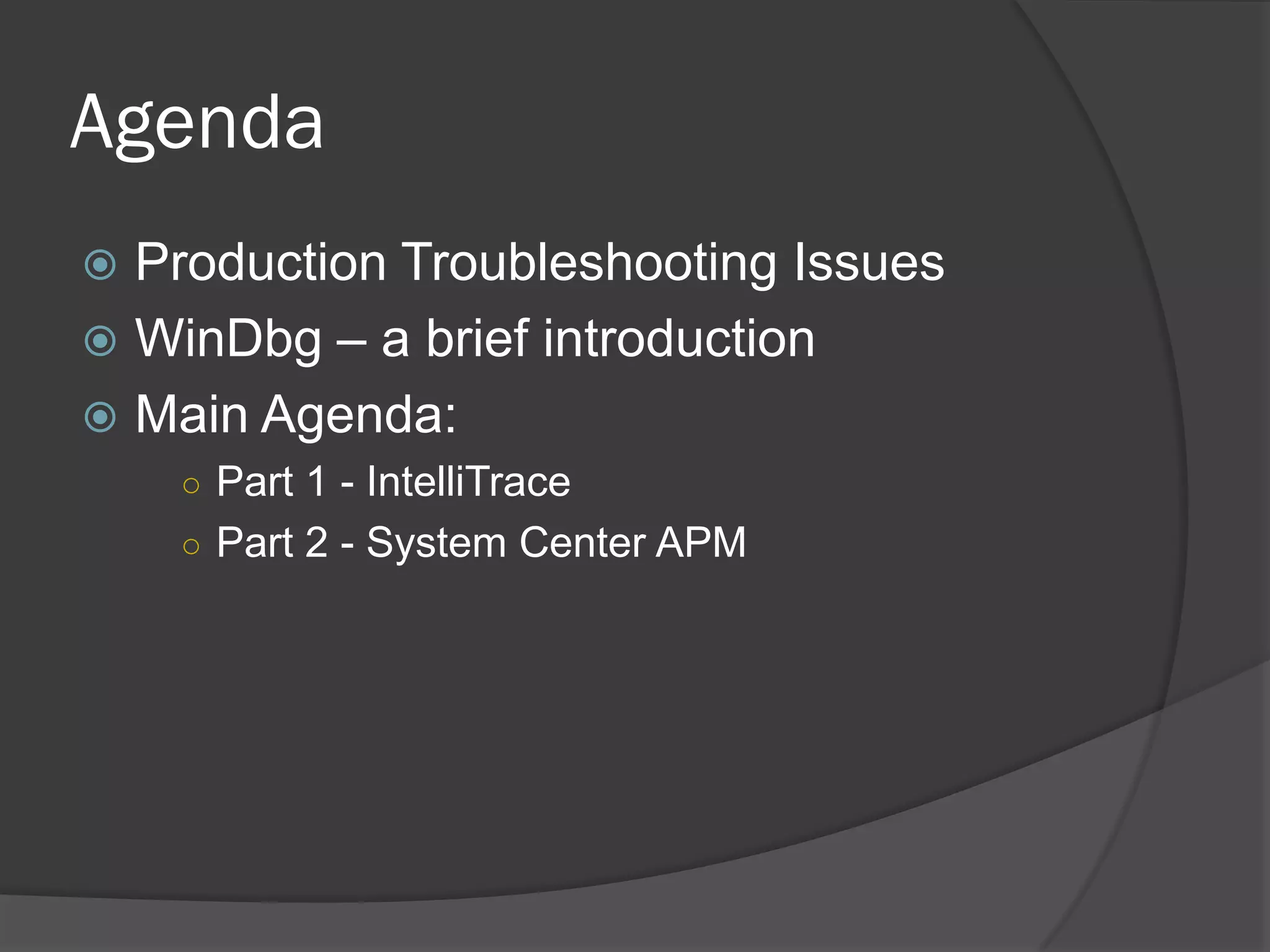 Agenda

Production Troubleshooting Issues

WinDbg – a brief introduction

Main Agenda:

Part 1 - IntelliTrace

Part 2 - System Center APM